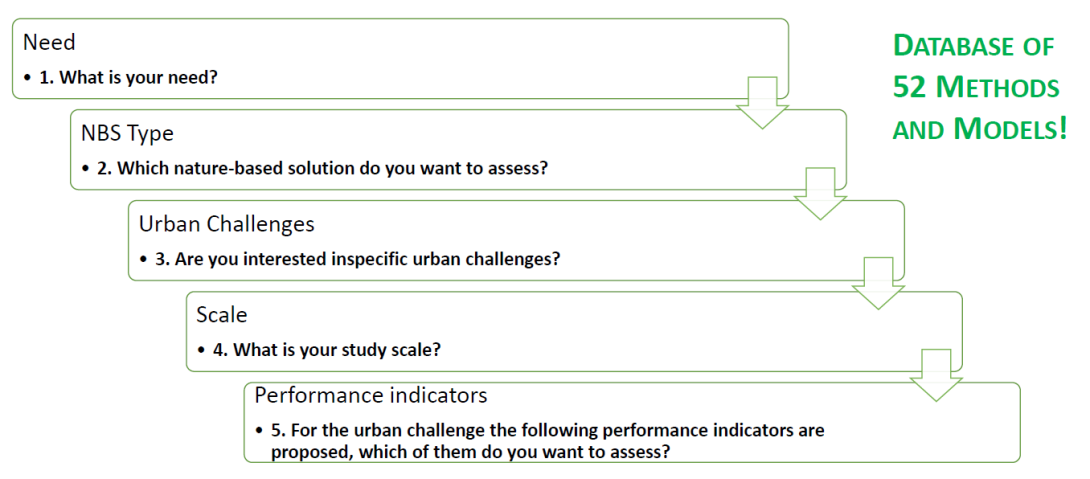 Need

• 1. What is your need?

NBS Type

• 2. Which nature-based solution do you want to assess?

Urban Challenges

• 3. Are you interested inspecific urban challenges?

Scale

• 4. What is your study scale?

Performance indicators

• 5. For the urban challenge the following performance indicators are proposed, which of them do you want to assess?

DATABASE OF 52 METHODS AND MODELS!